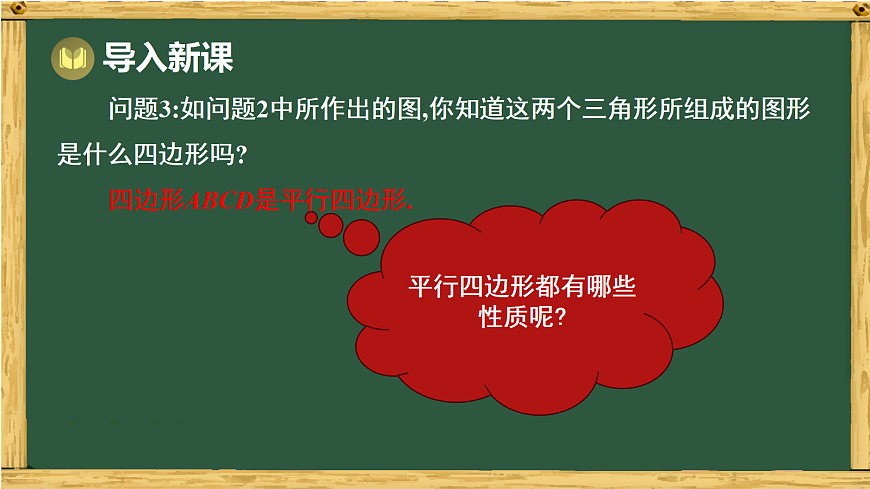 导入新课

问题3:如问题2中所作出的图,你知道这两个三角形所组成的图形是什么四边形吗?

四边形$ABCD$是平行四边形.

平行四边形都有哪些性质呢?